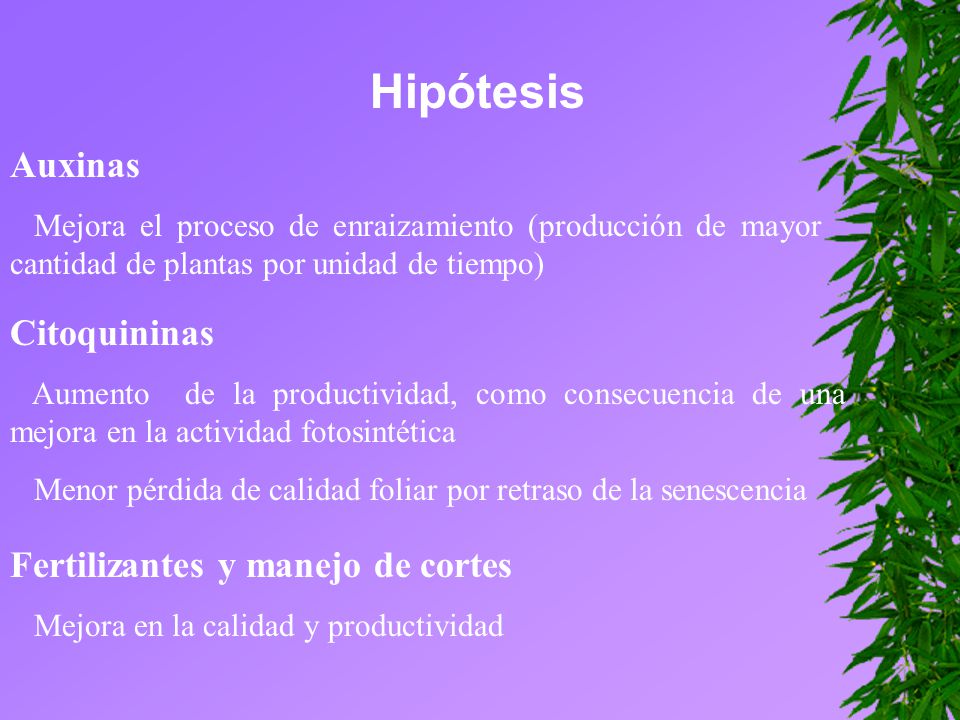 Hipótesis

Auxinas

Mejora el proceso de enraizamiento (producción de mayor cantidad de plantas por unidad de tiempo)

Citoquininas

Aumento de la productividad, como consecuencia de una mejora en la actividad fotosintética

Menor pérdida de calidad foliar por retraso de la senescencia

Fertilizantes y manejo de cortes

Mejora en la calidad y productividad